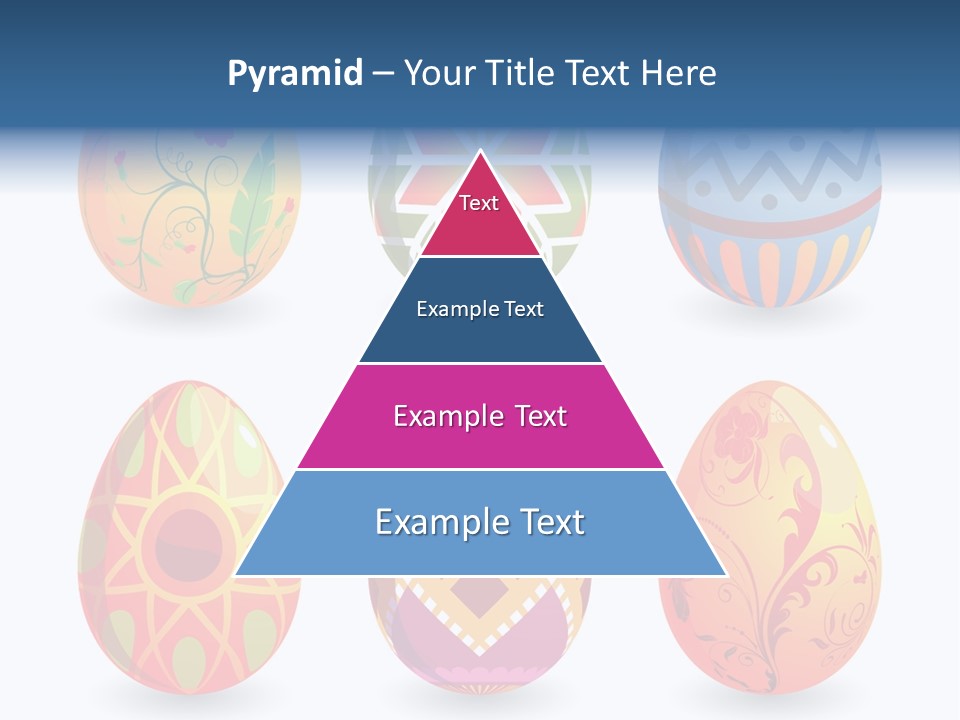 Pyramid – Your Title Text Here

Text

Example Text

Example Text

Example Text